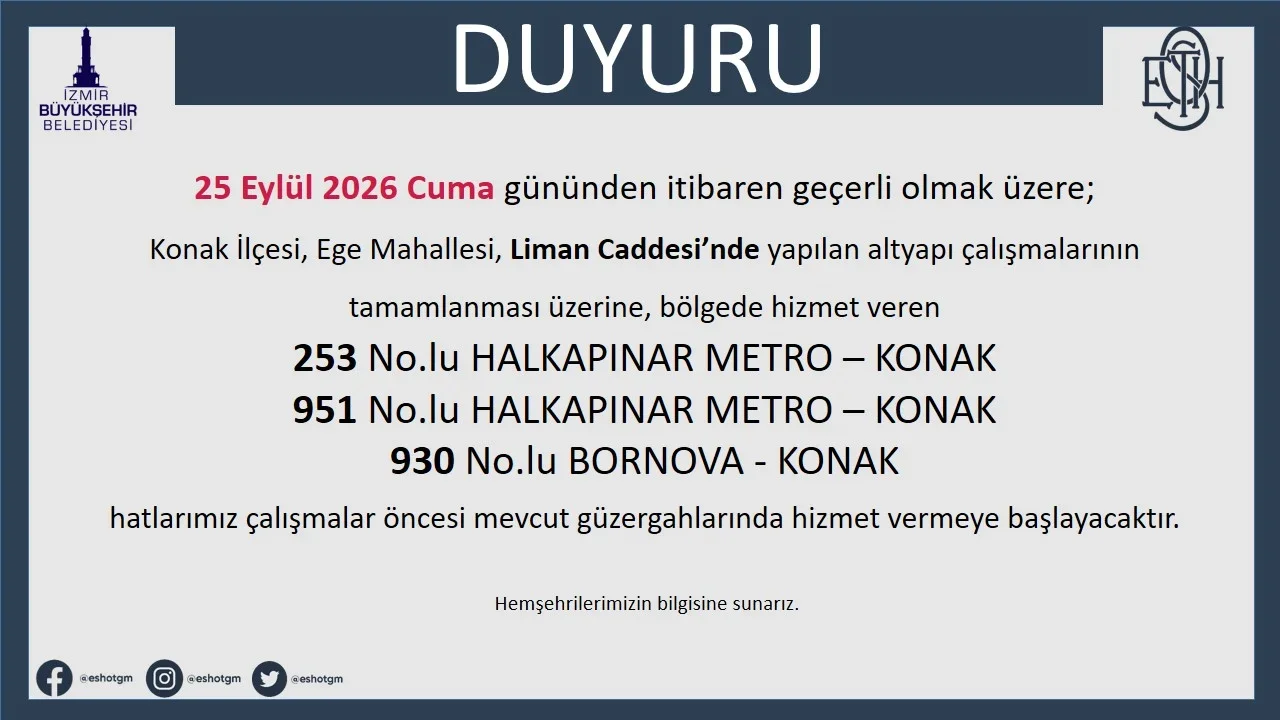 İZMİR
BÜYÜKŞEHİR
BELEDİYESİ

DUYURU

ESHOT

25 Eylül 2026 Cuma gününden itibaren geçerli olmak üzere;

Konak İlçesi, Ege Mahallesi, Liman Caddesi'nde yapılan altyapı çalışmalarının

tamamlanması üzerine, bölgede hizmet veren

253 No.lu HALKAPINAR METRO – KONAK
951 No.lu HALKAPINAR METRO – KONAK
930 No.lu BORNOVA - KONAK

hatlarımız çalışmalar öncesi mevcut güzergahlarında hizmet vermeye başlayacaktır.

Hemşehrilerimizin bilgisine sunarız.

@eshotgm @eshotgm @eshotgm